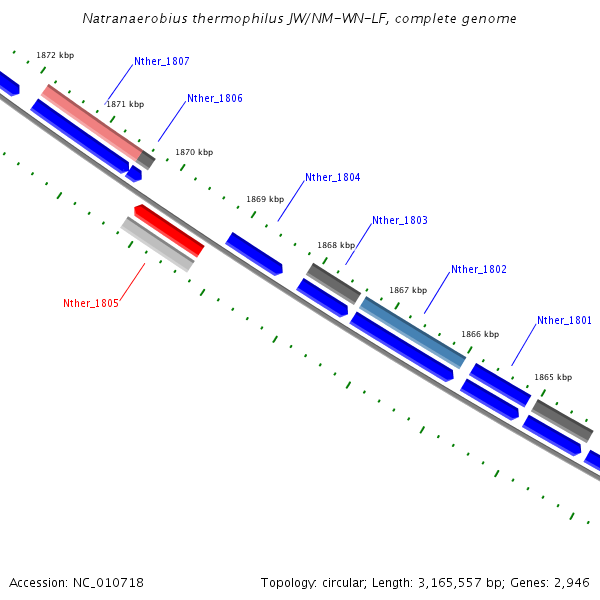 Natranaerobius thermophilus JW/NM-WN-LF, complete genome

1872 kbp

Nther_1807

1871 kbp

Nther_1806

1870 kbp

Nther_1804

1869 kbp

Nther_1803

1868 kbp

Nther_1802

1867 kbp

Nther_1805

1866 kbp

Nther_1801

1865 kbp

Accession: NC_010718

Topology: circular; Length: 3,165,557 bp; Genes: 2,946